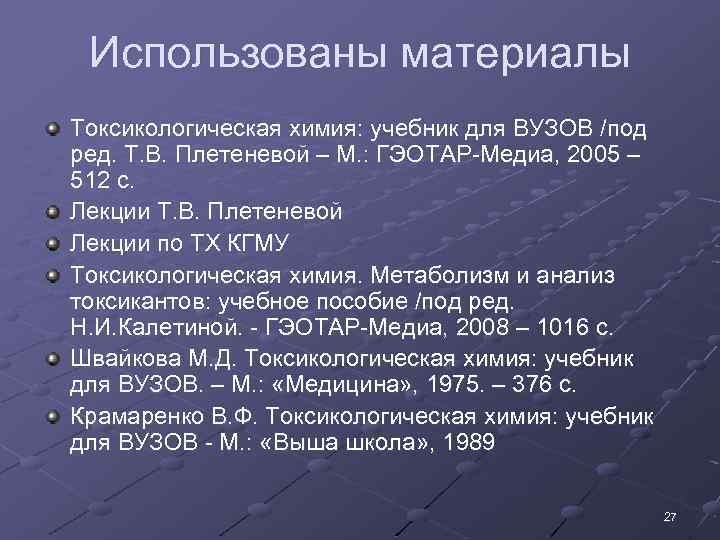 Использованы материалы

Токсикологическая химия: учебник для ВУЗОВ /под ред. Т.В. Плетеневой – М.: ГЭОТАР-Медиа, 2005 – 512 с.

Лекции Т.В. Плетеневой

Лекции по ТХ КГМУ

Токсикологическая химия. Метаболизм и анализ токсикантов: учебное пособие /под ред. Н.И.Калетиной. - ГЭОТАР-Медиа, 2008 – 1016 с.

Швайкова М.Д. Токсикологическая химия: учебник для ВУЗОВ. – М.: «Медицина», 1975. – 376 с.

Крамаренко В.Ф. Токсикологическая химия: учебник для ВУЗОВ - М.: «Выша школа», 1989

27